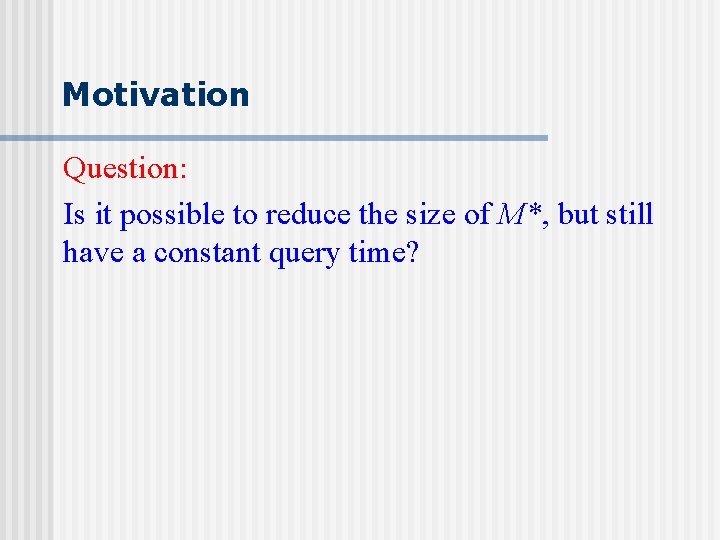 Motivation

Question:

Is it possible to reduce the size of $M^*$, but still have a constant query time?